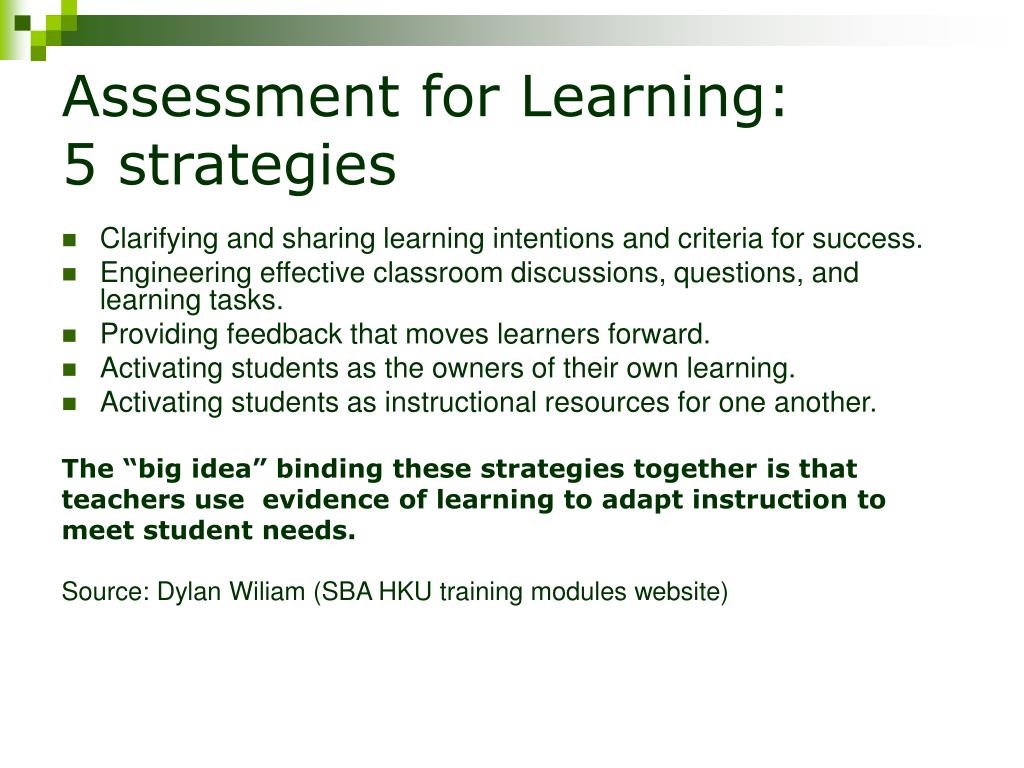 Assessment for Learning:
5 strategies

- Clarifying and sharing learning intentions and criteria for success.
- Engineering effective classroom discussions, questions, and learning tasks.
- Providing feedback that moves learners forward.
- Activating students as the owners of their own learning.
- Activating students as instructional resources for one another.

The “big idea” binding these strategies together is that teachers use evidence of learning to adapt instruction to meet student needs.

Source: Dylan Wiliam (SBA HKU training modules website)